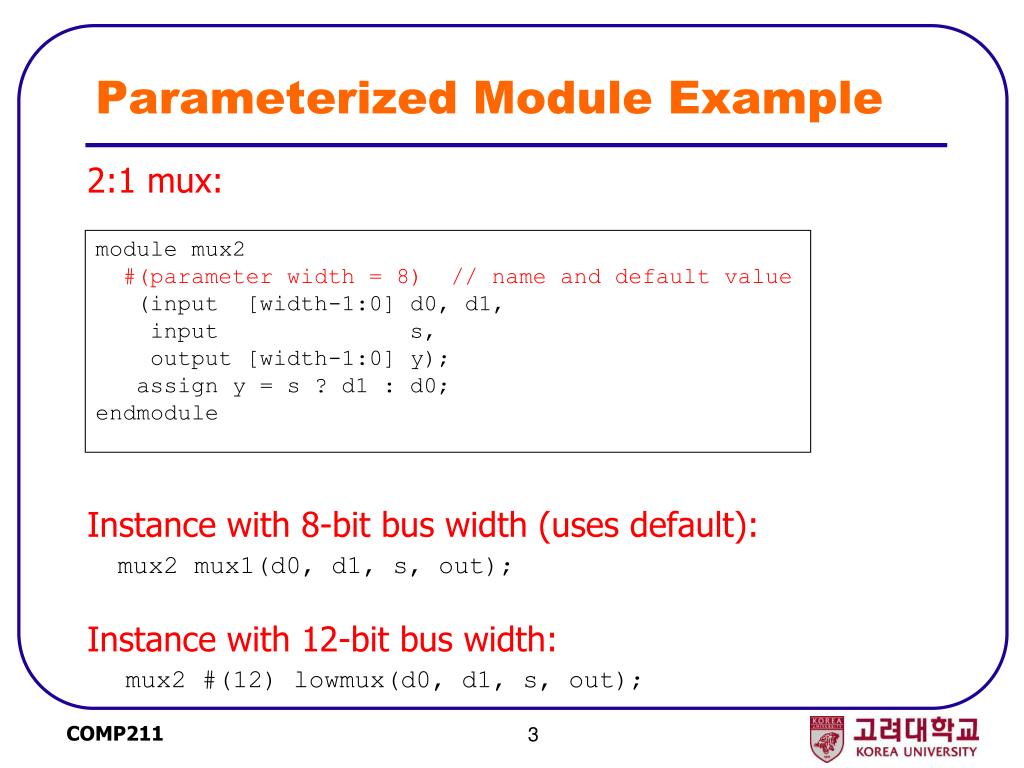 Parameterized Module Example

2:1 mux:

module mux2
  #(parameter width = 8)  // name and default value
   (input  [width-1:0] d0, d1,
    input              s,
    output [width-1:0] y);
   assign y = s ? d1 : d0;
endmodule

Instance with 8-bit bus width (uses default):
mux2 mux1(d0, d1, s, out);

Instance with 12-bit bus width:
mux2 #(12) lowmux(d0, d1, s, out);

COMP211

3

KOREA
UNIVERSITY
고려대학교
KOREA UNIVERSITY